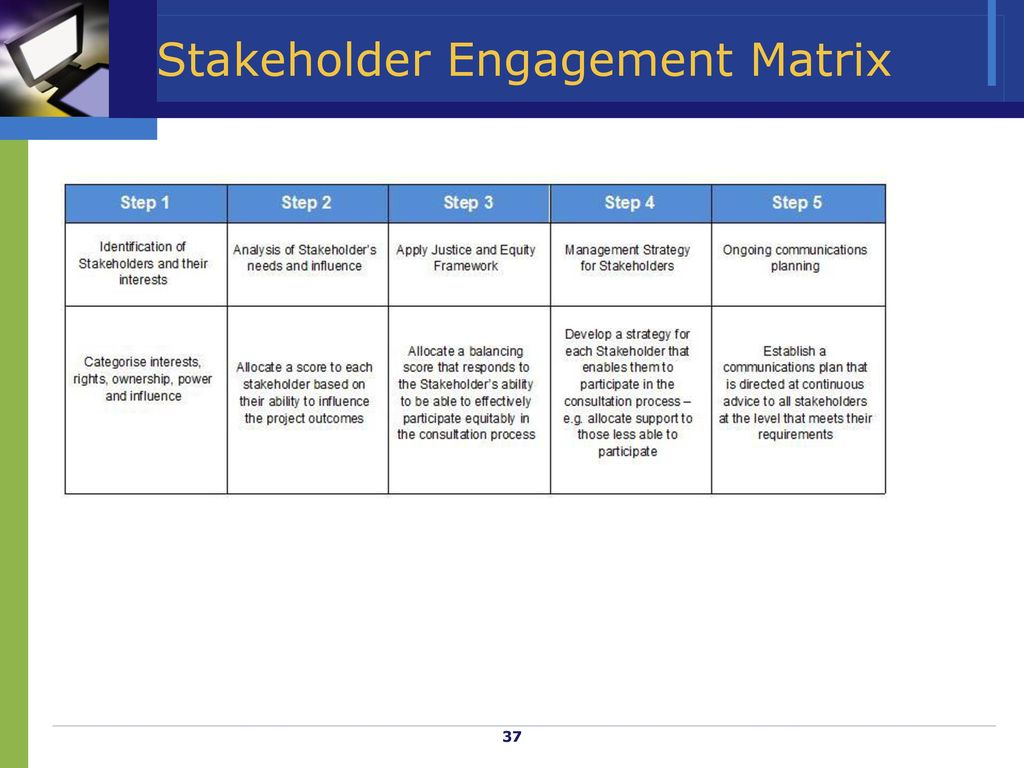 Stakeholder Engagement Matrix

| Step 1 | Step 2 | Step 3 | Step 4 | Step 5 |
|---|---|---|---|---|
| Identification of Stakeholders and their interests | Analysis of Stakeholder's needs and influence | Apply Justice and Equity Framework | Management Strategy for Stakeholders | Ongoing communications planning |
| Categorise interests, rights, ownership, power and influence | Allocate a score to each stakeholder based on their ability to influence the project outcomes | Allocate a balancing score that responds to the Stakeholder's ability to be able to effectively participate equitably in the consultation process | Develop a strategy for each Stakeholder that enables them to participate in the consultation process – e.g. allocate support to those less able to participate | Establish a communications plan that is directed at continuous advice to all stakeholders at the level that meets their requirements |

37